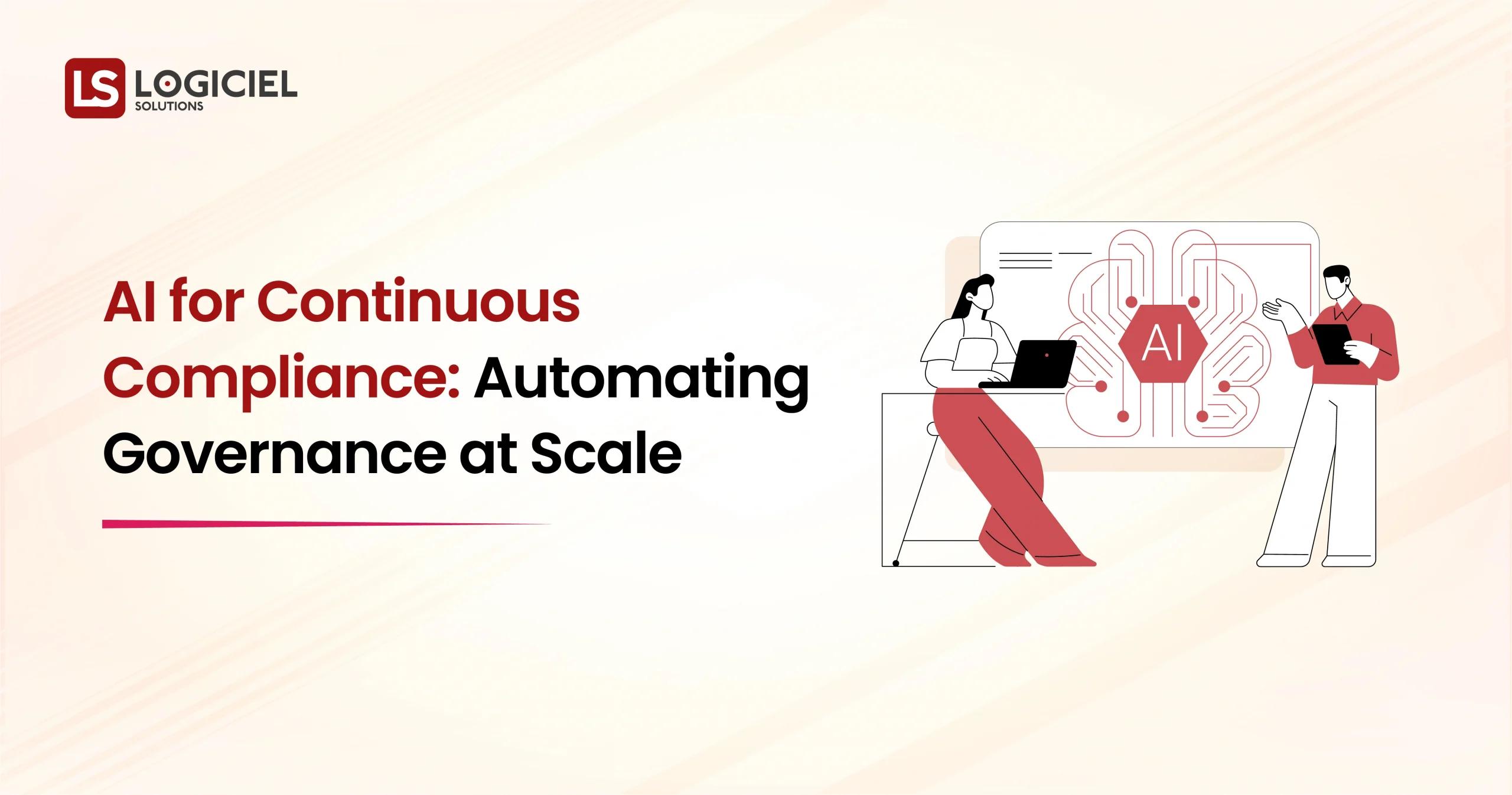 LS LOGICIEL SOLUTIONS

AI for Continuous Compliance: Automating Governance at Scale

AI